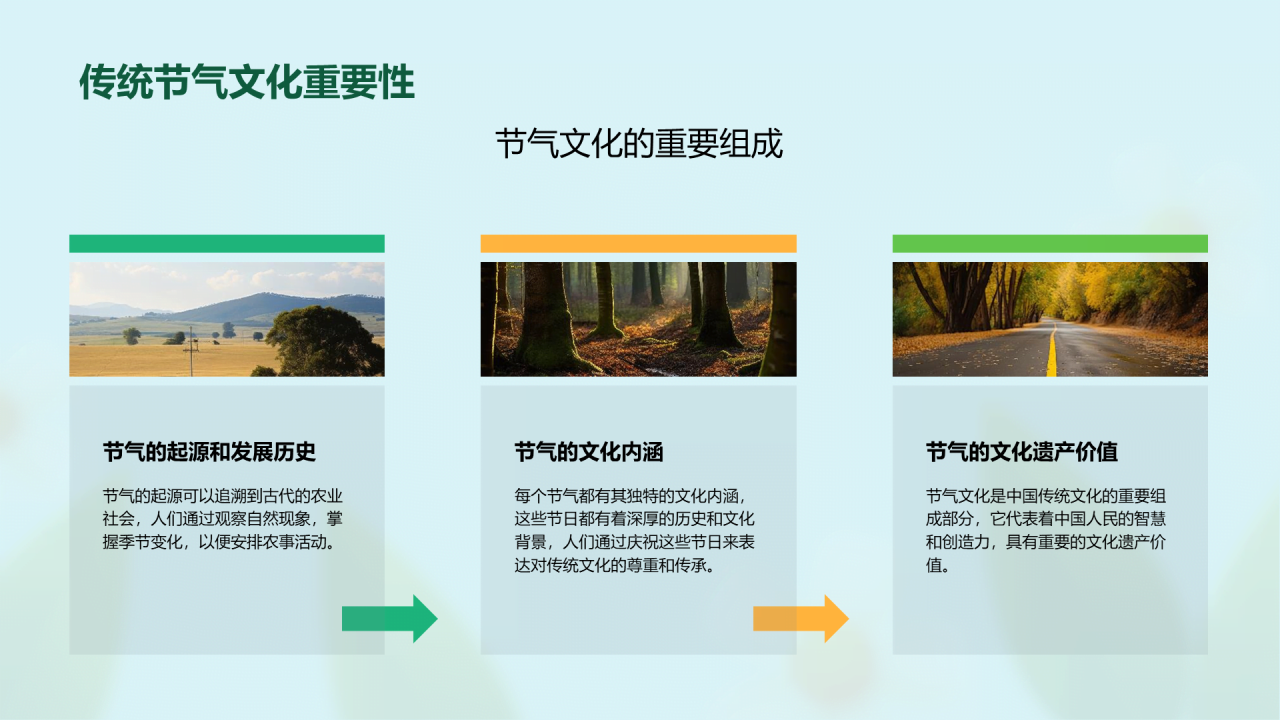 传统节气文化重要性

节气文化的重要组成

节气的起源和发展历史

节气的起源可以追溯到古代的农业社会，人们通过观察自然现象，掌握季节变化，以便安排农事活动。

节气的文化内涵

每个节气都有其独特的文化内涵，这些节日都有着深厚的历史和文化背景，人们通过庆祝这些节日来表达对传统文化的尊重和传承。

节气的文化遗产价值

节气文化是中国传统文化的重要组成部分，它代表着中国人民的智慧和创造力，具有重要的文化遗产价值。